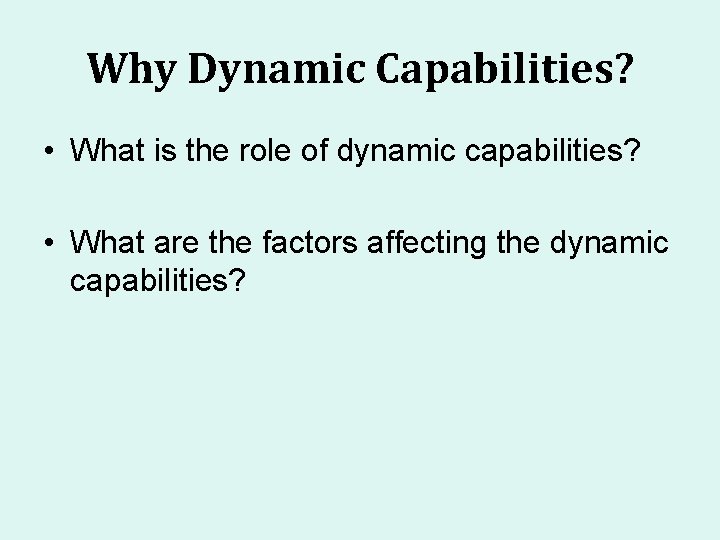 Why Dynamic Capabilities?

• What is the role of dynamic capabilities?

• What are the factors affecting the dynamic capabilities?